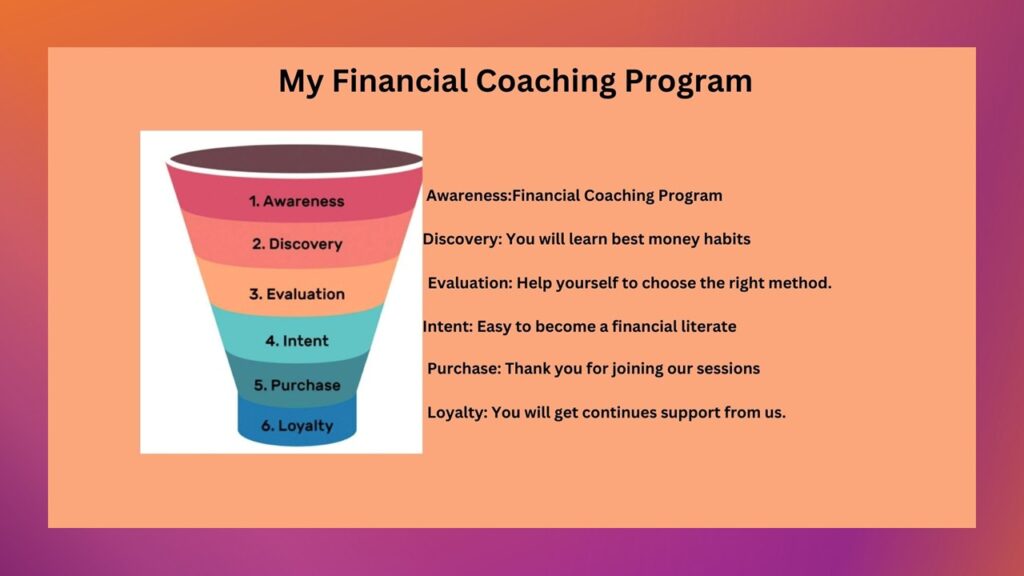 My Financial Coaching Program

1. Awareness
2. Discovery
3. Evaluation
4. Intent
5. Purchase
6. Loyalty

Awareness:Financial Coaching Program

Discovery: You will learn best money habits

Evaluation: Help yourself to choose the right method.

Intent: Easy to become a financial literate

Purchase: Thank you for joining our sessions

Loyalty: You will get continues support from us.